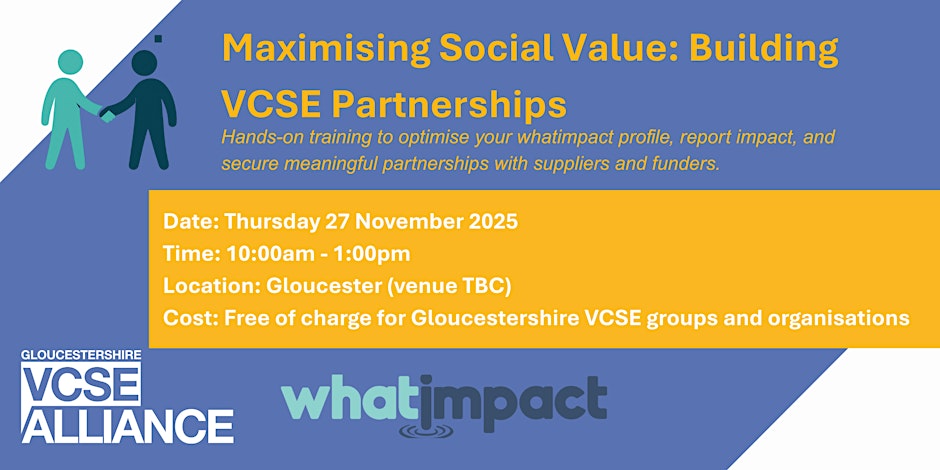 Maximising Social Value: Building VCSE Partnerships

Hands-on training to optimise your whatimpact profile, report impact, and secure meaningful partnerships with suppliers and funders.

Date: Thursday 27 November 2025
Time: 10:00am - 1:00pm
Location: Gloucester (venue TBC)
Cost: Free of charge for Gloucestershire VCSE groups and organisations

GLOUCESTERSHIRE VCSE ALLIANCE

whatimpact